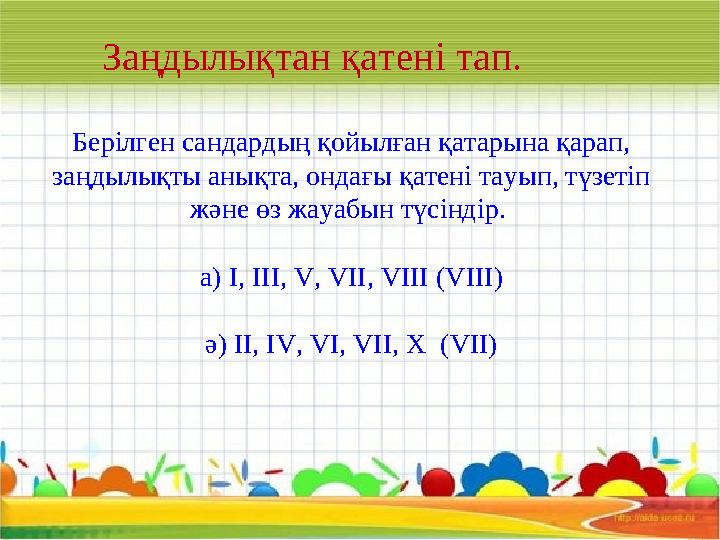 Заңдылықтан қатені тап.

Берілген сандардың қойылған қатарына қарап, заңдылықты анықта, ондағы қатені тауып, түзетіп және өз жауабын түсіндір.

а) I, III, V, VII, VIII (VIII)

ә) II, IV, VI, VII, X (VII)

http://aida.ucoz.ru